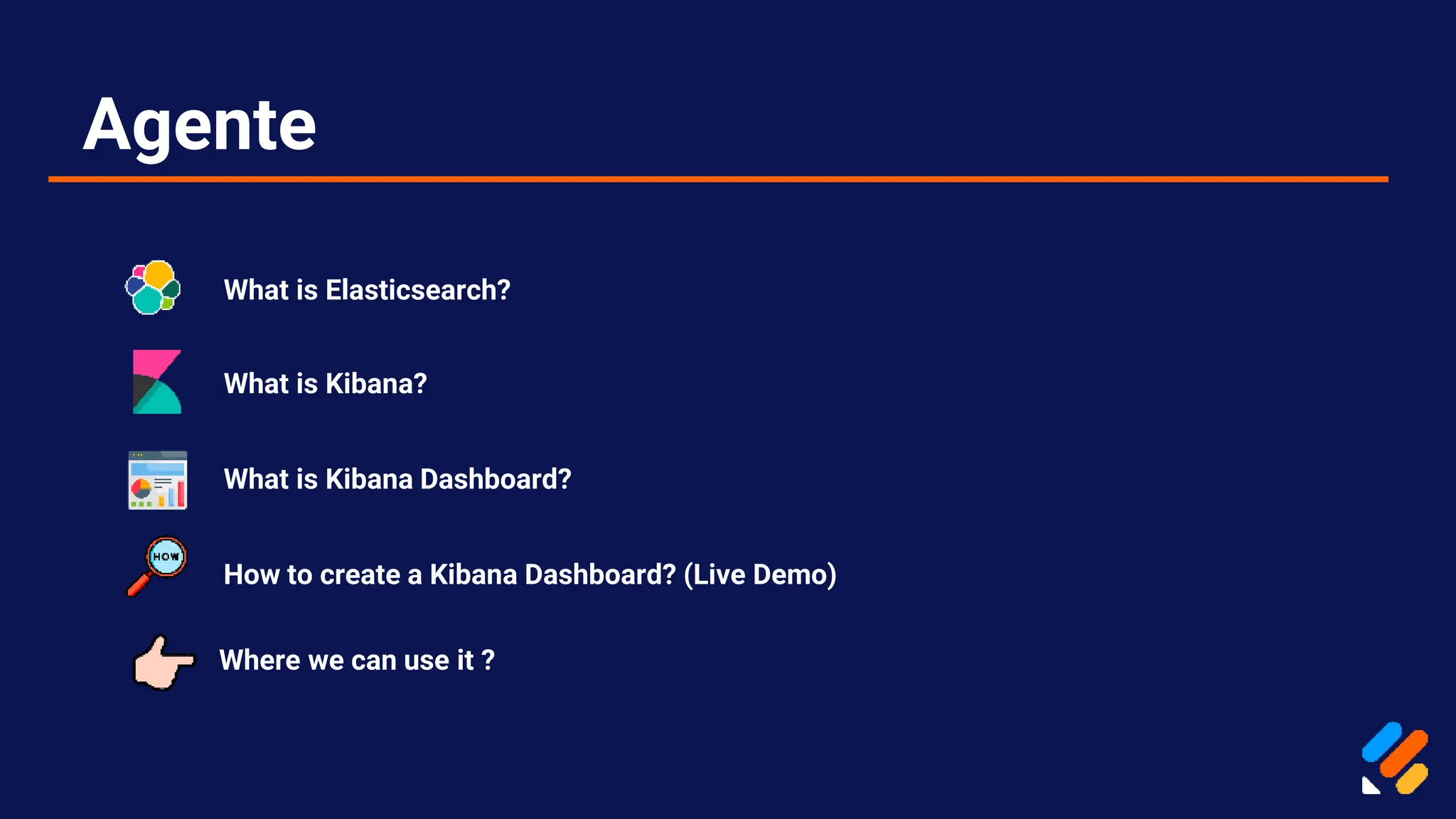 Agente

What is Elasticsearch?

What is Kibana?

What is Kibana Dashboard?

HOW

How to create a Kibana Dashboard? (Live Demo)

Where we can use it ?